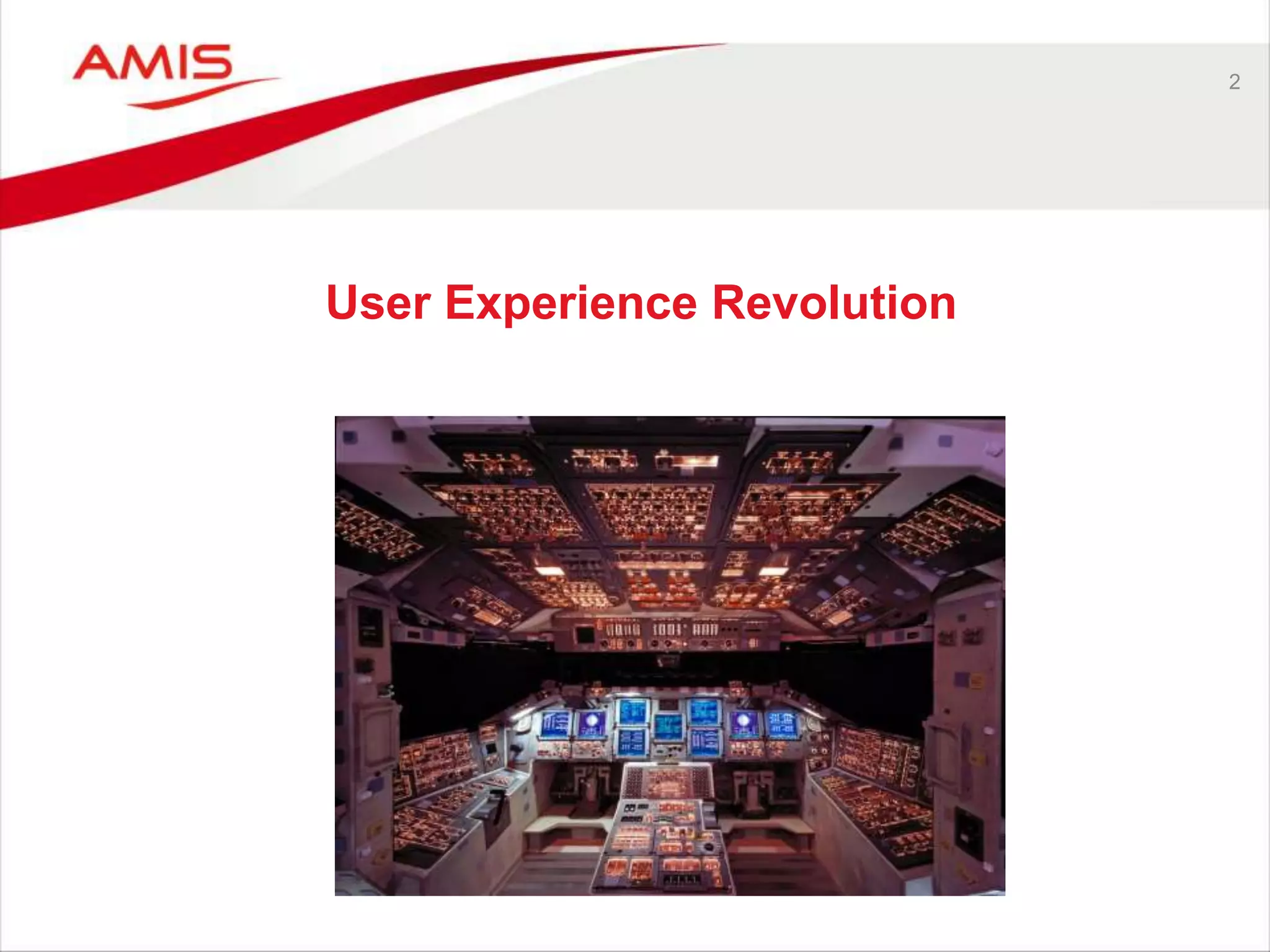 AMIS

2

User Experience Revolution